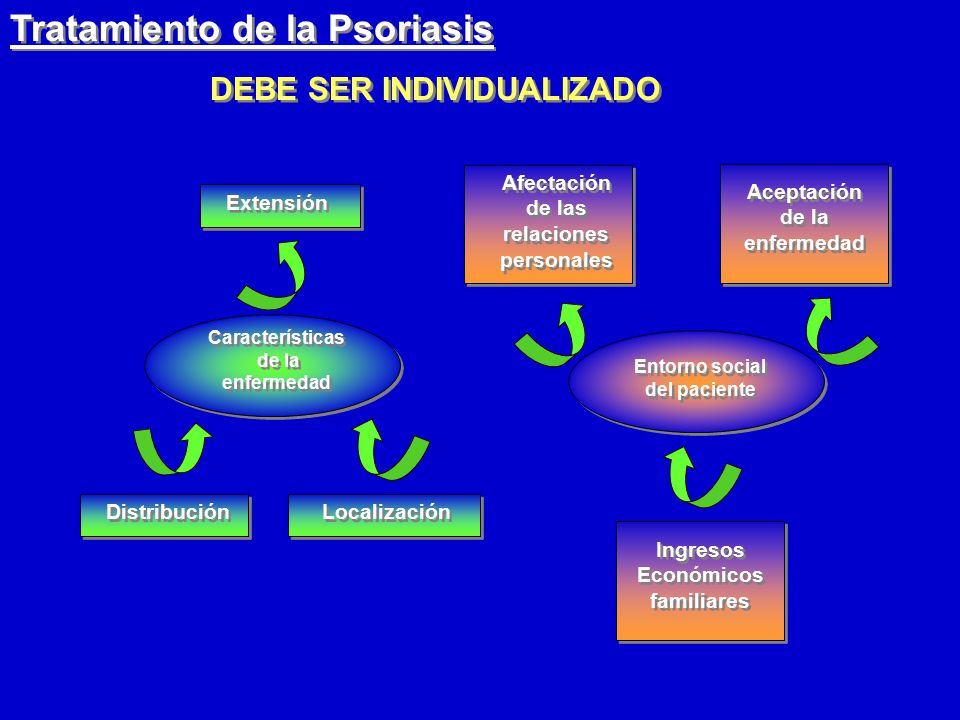 Tratamiento de la Psoriasis

DEBE SER INDIVIDUALIZADO

Extensión

Características de la enfermedad

Distribución

Localización

Afectación de las relaciones personales

Aceptación de la enfermedad

Entorno social del paciente

Ingresos Económicos familiares